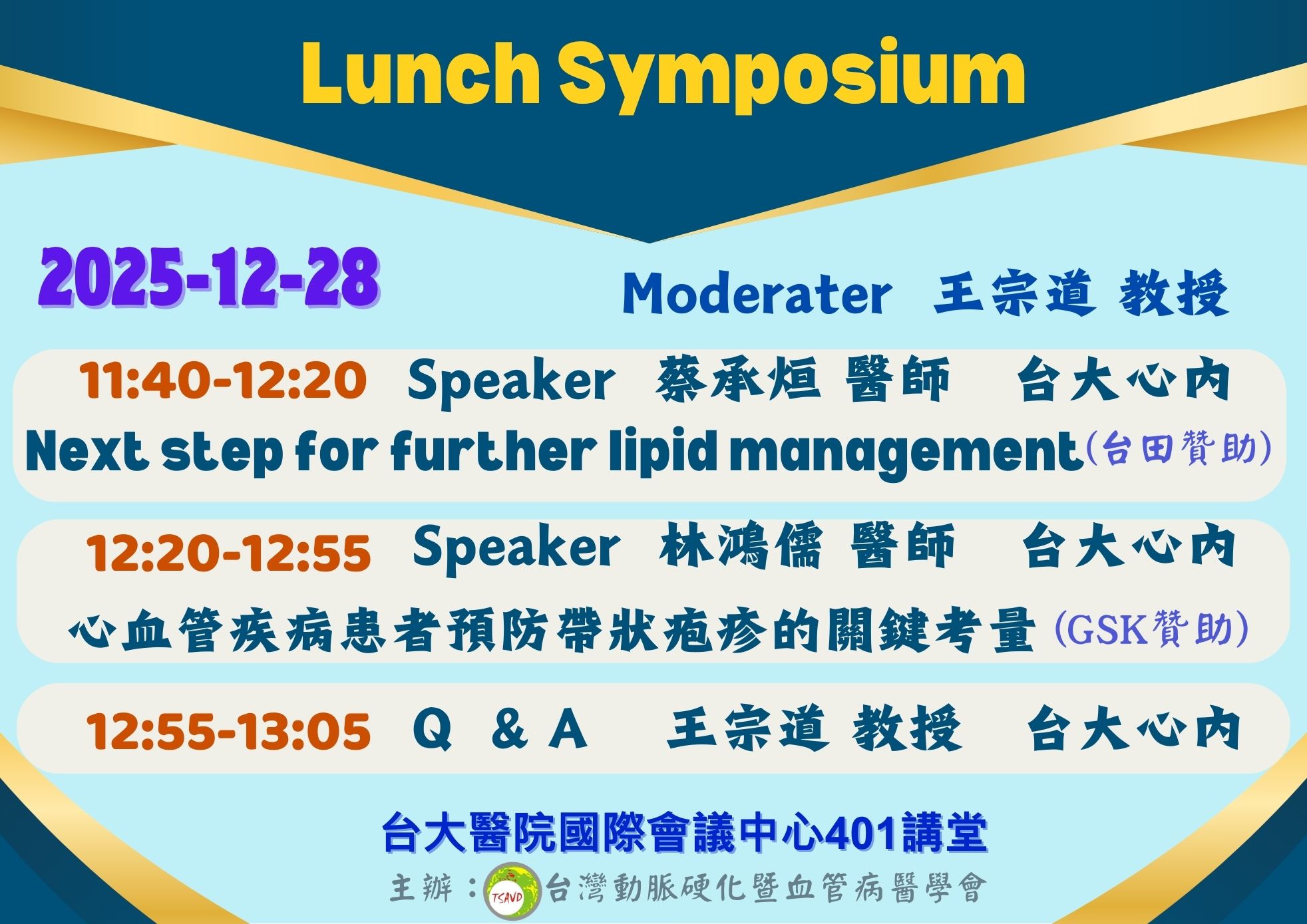 Lunch Symposium

2025-12-28

Moderater 王宗道 教授

11:40-12:20 Speaker 蔡承烜 醫師 台大心內

Next step for further lipid management(台田贊助)

12:20-12:55 Speaker 林鴻儒 醫師 台大心內

心血管疾病患者預防帶狀疱疹的關鍵考量 (GSK贊助)

12:55-13:05 Q & A 王宗道 教授 台大心內

台大醫院國際會議中心401講堂

主辦：TSAVD 台灣動脈硬化暨血管病醫學會